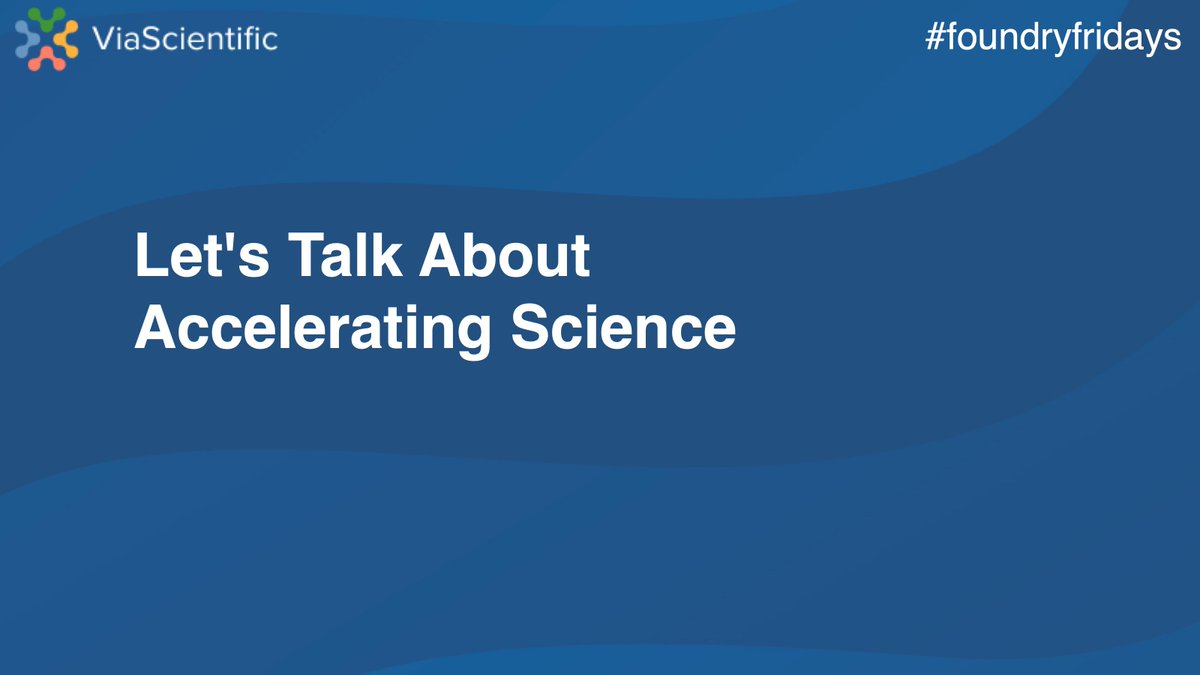 ViaScientific

#foundryfridays

Let's Talk About Accelerating Science